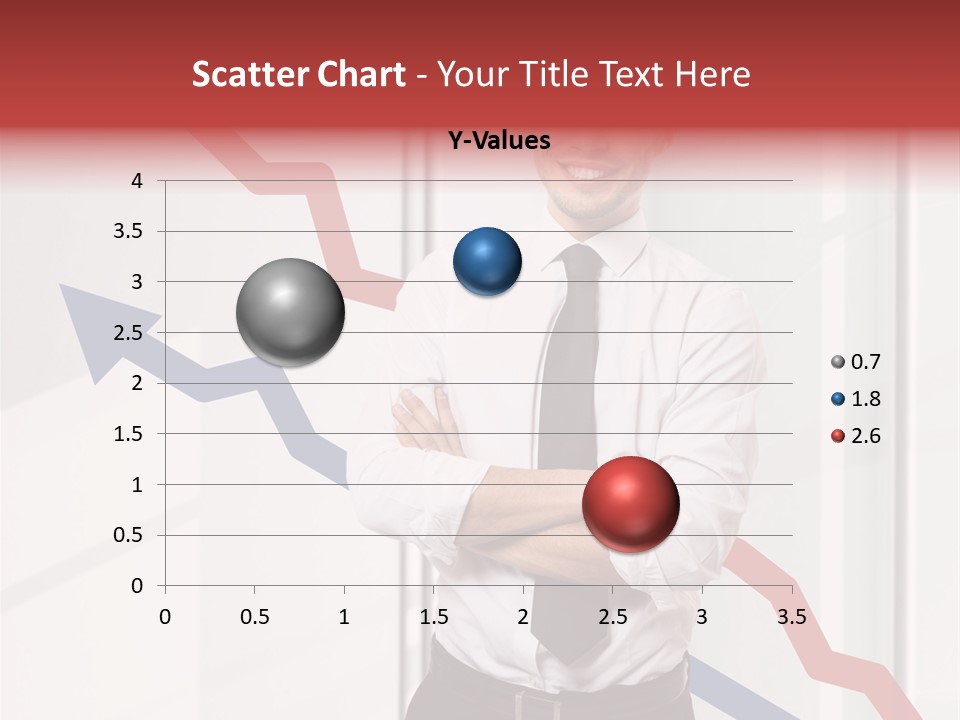 Scatter Chart - Your Title Text Here

Y-Values

4
3.5
3
2.5
2
1.5
1
0.5
0

0 0.5 1 1.5 2 2.5 3 3.5

0.7
1.8
2.6